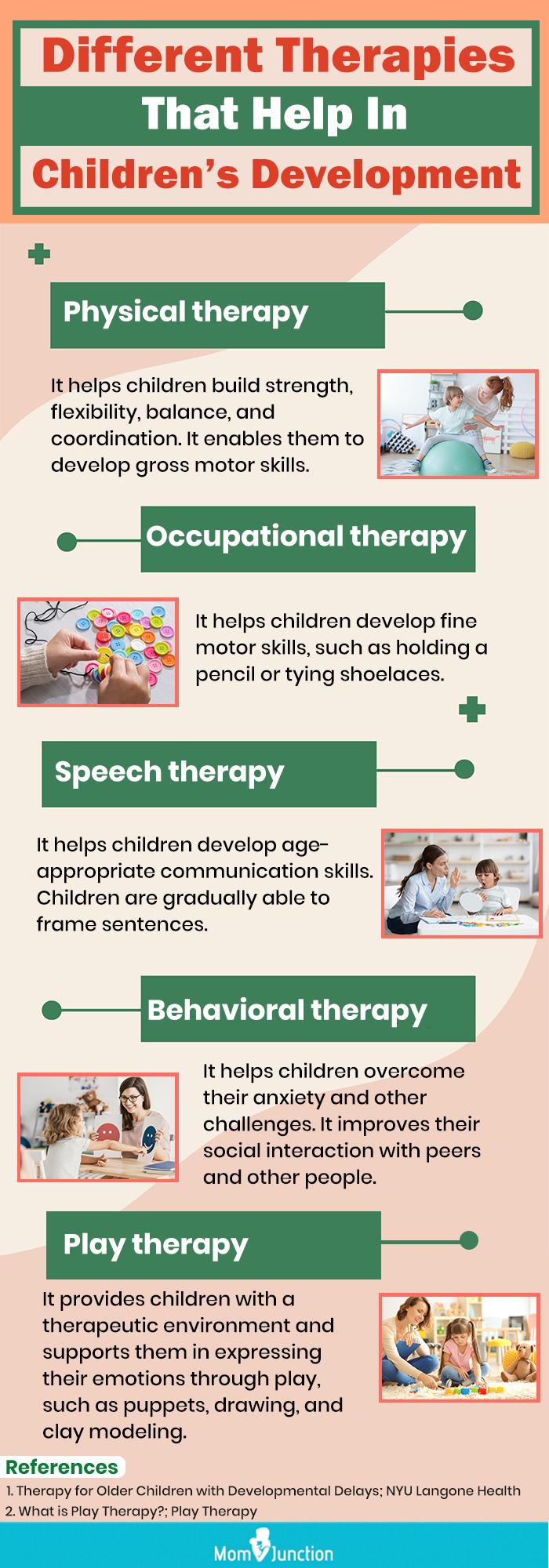 Different Therapies That Help In Children's Development

Physical therapy

It helps children build strength, flexibility, balance, and coordination. It enables them to develop gross motor skills.

Occupational therapy

It helps children develop fine motor skills, such as holding a pencil or tying shoelaces.

Speech therapy

It helps children develop age-appropriate communication skills. Children are gradually able to frame sentences.

Behavioral therapy

It helps children overcome their anxiety and other challenges. It improves their social interaction with peers and other people.

Play therapy

It provides children with a therapeutic environment and supports them in expressing their emotions through play, such as puppets, drawing, and clay modeling.

References
1. Therapy for Older Children with Developmental Delays; NYU Langone Health
2. What is Play Therapy?; Play Therapy

MomJunction